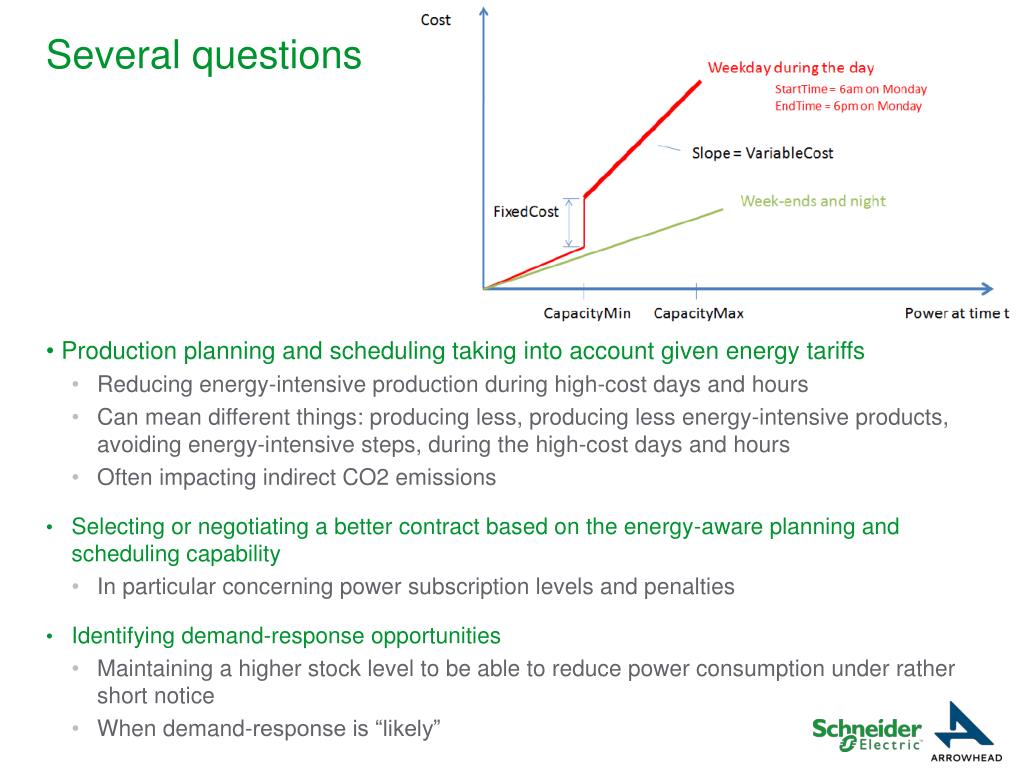 Several questions

Cost

Weekday during the day
StartTime = 6am on Monday
EndTime = 6pm on Monday

Slope = VariableCost

FixedCost

Week-ends and night

CapacityMin CapacityMax Power at time t

• Production planning and scheduling taking into account given energy tariffs
• Reducing energy-intensive production during high-cost days and hours
• Can mean different things: producing less, producing less energy-intensive products, avoiding energy-intensive steps, during the high-cost days and hours
• Often impacting indirect CO2 emissions

• Selecting or negotiating a better contract based on the energy-aware planning and scheduling capability
• In particular concerning power subscription levels and penalties

• Identifying demand-response opportunities
• Maintaining a higher stock level to be able to reduce power consumption under rather short notice
• When demand-response is “likely”

Schneider Electric

ARROWHEAD